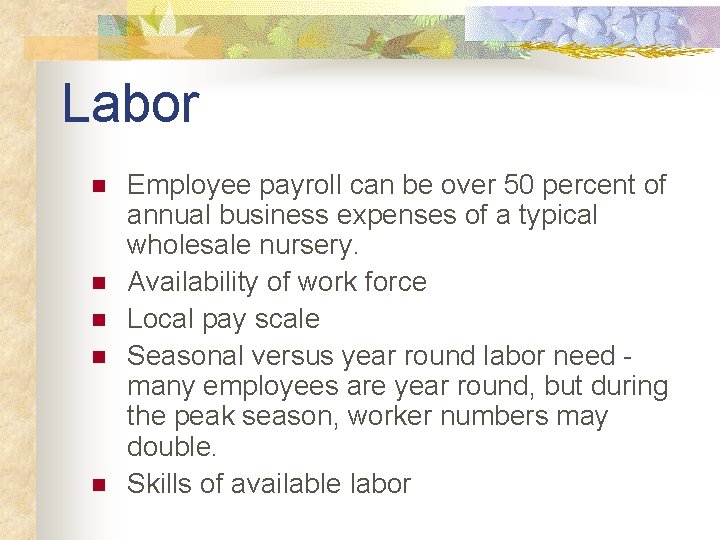 Labor

- Employee payroll can be over 50 percent of annual business expenses of a typical wholesale nursery.
- Availability of work force
- Local pay scale
- Seasonal versus year round labor need - many employees are year round, but during the peak season, worker numbers may double.
- Skills of available labor